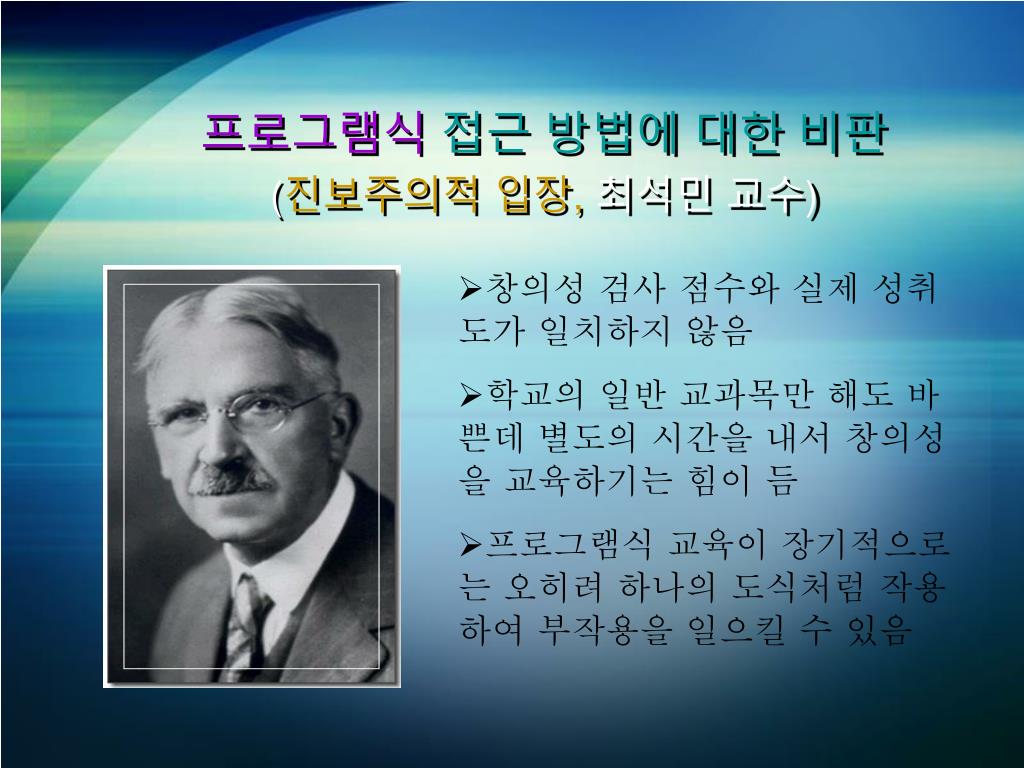 프로그램식 접근 방법에 대한 비판
(진보주의적 입장, 최석민 교수)

➢창의성 검사 점수와 실제 성취도가 일치하지 않음

➢학교의 일반 교과목만 해도 바쁜데 별도의 시간을 내서 창의성을 교육하기는 힘이 듬

➢프로그램식 교육이 장기적으로는 오히려 하나의 도식처럼 작용하여 부작용을 일으킬 수 있음